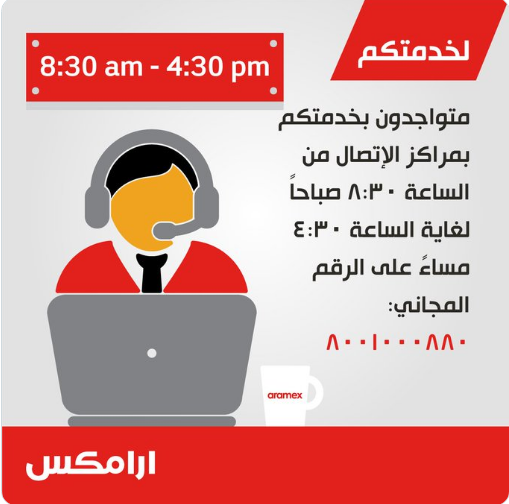 لخدمتكم

8:30 am - 4:30 pm

متواجدون بخدمتكم بمراكز الإتصال من الساعة ٨:٣٠ صباحاً لغاية الساعة ٤:٣٠ مساءً على الرقم المجاني:

٨٠٠١٠٠٠٨٨٠

aramex

ارامكس